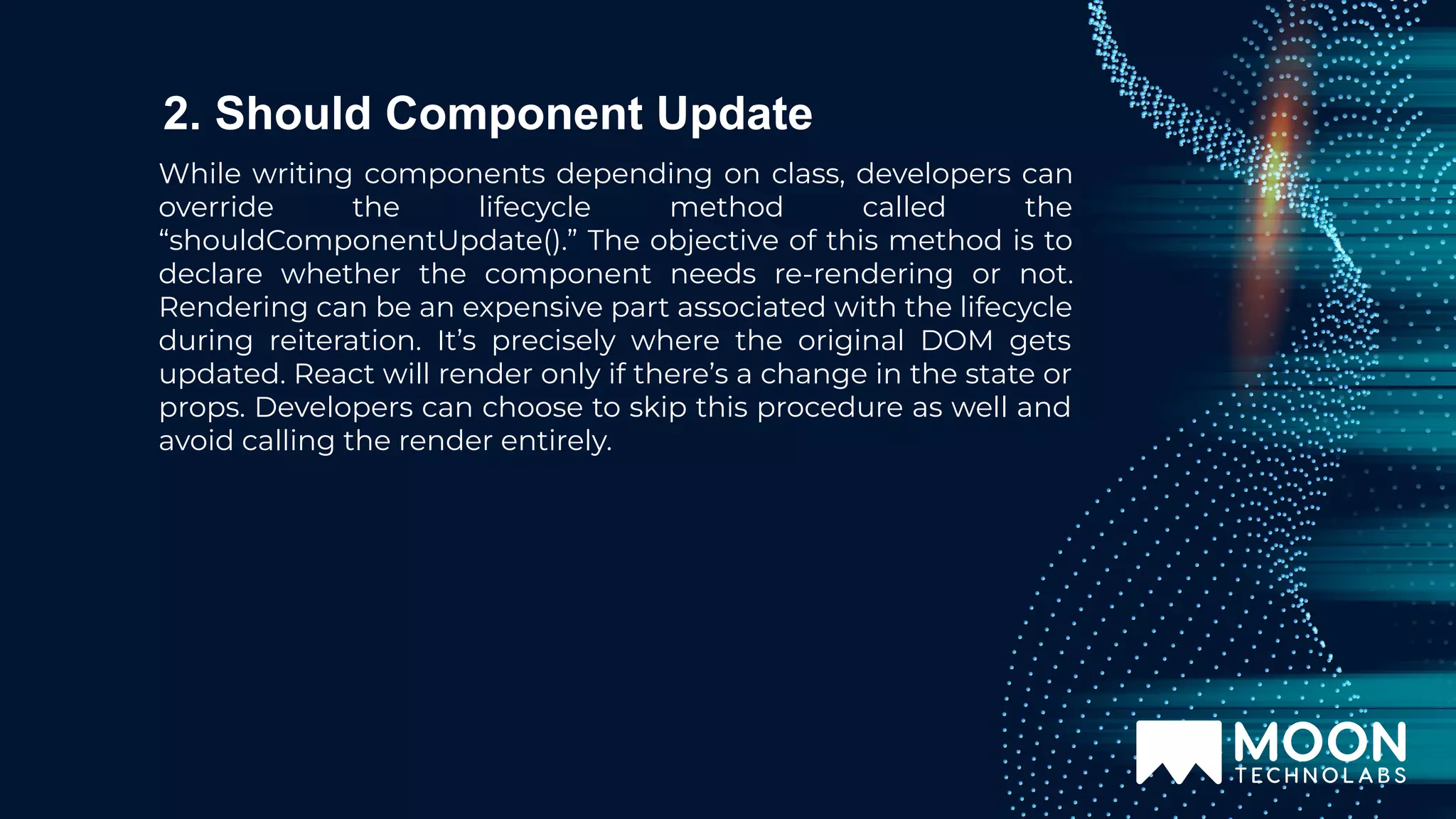 2. Should Component Update

While writing components depending on class, developers can override the lifecycle method called the “shouldComponentUpdate().” The objective of this method is to declare whether the component needs re-rendering or not. Rendering can be an expensive part associated with the lifecycle during reiteration. It’s precisely where the original DOM gets updated. React will render only if there’s a change in the state or props. Developers can choose to skip this procedure as well and avoid calling the render entirely.

MOON
TECHNOLABS